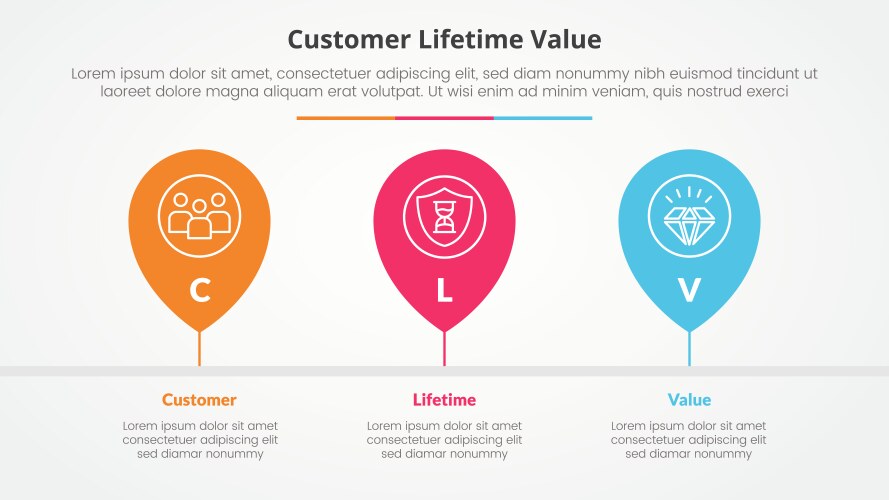 Customer Lifetime Value

Lorem ipsum dolor sit amet, consectetuer adipiscing elit, sed diam nonummy nibh euismod tincidunt ut laoreet dolore magna aliquam erat volutpat. Ut wisi enim ad minim veniam, quis nostrud exerci

C

L

V

Customer

Lorem ipsum dolor sit amet consectetuer adipiscing elit sed diamar nonummy

Lifetime

Lorem ipsum dolor sit amet consectetuer adipiscing elit sed diamar nonummy

Value

Lorem ipsum dolor sit amet consectetuer adipiscing elit sed diamar nonummy